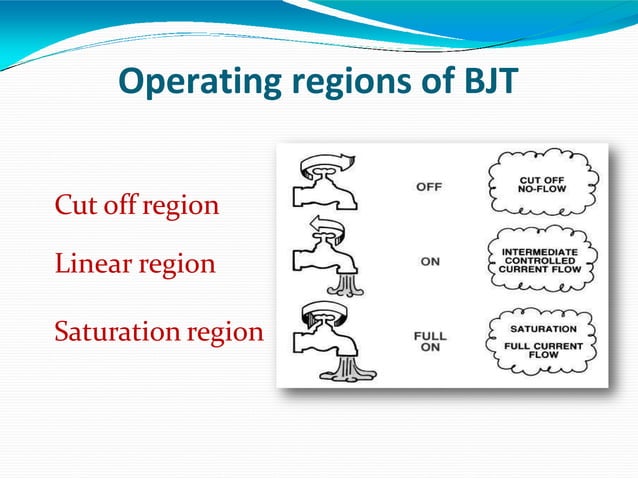 Operating regions of BJT

Cut off region

Linear region

Saturation region

OFF

CUT OFF NO-FLOW

ON

INTERMEDIATE CONTROLLED CURRENT FLOW

FULL ON

SATURATION

FULL CURRENT FLOW